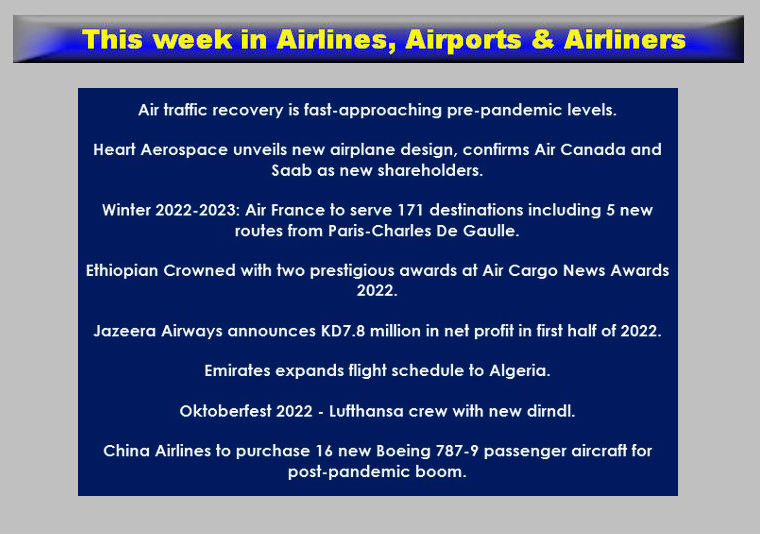 This week in Airlines, Airports & Airliners

Air traffic recovery is fast-approaching pre-pandemic levels.

Heart Aerospace unveils new airplane design, confirms Air Canada and Saab as new shareholders.

Winter 2022-2023: Air France to serve 171 destinations including 5 new routes from Paris-Charles De Gaulle.

Ethiopian Crowned with two prestigious awards at Air Cargo News Awards 2022.

Jazeera Airways announces KD7.8 million in net profit in first half of 2022.

Emirates expands flight schedule to Algeria.

Oktoberfest 2022 - Lufthansa crew with new dirndl.

China Airlines to purchase 16 new Boeing 787-9 passenger aircraft for post-pandemic boom.